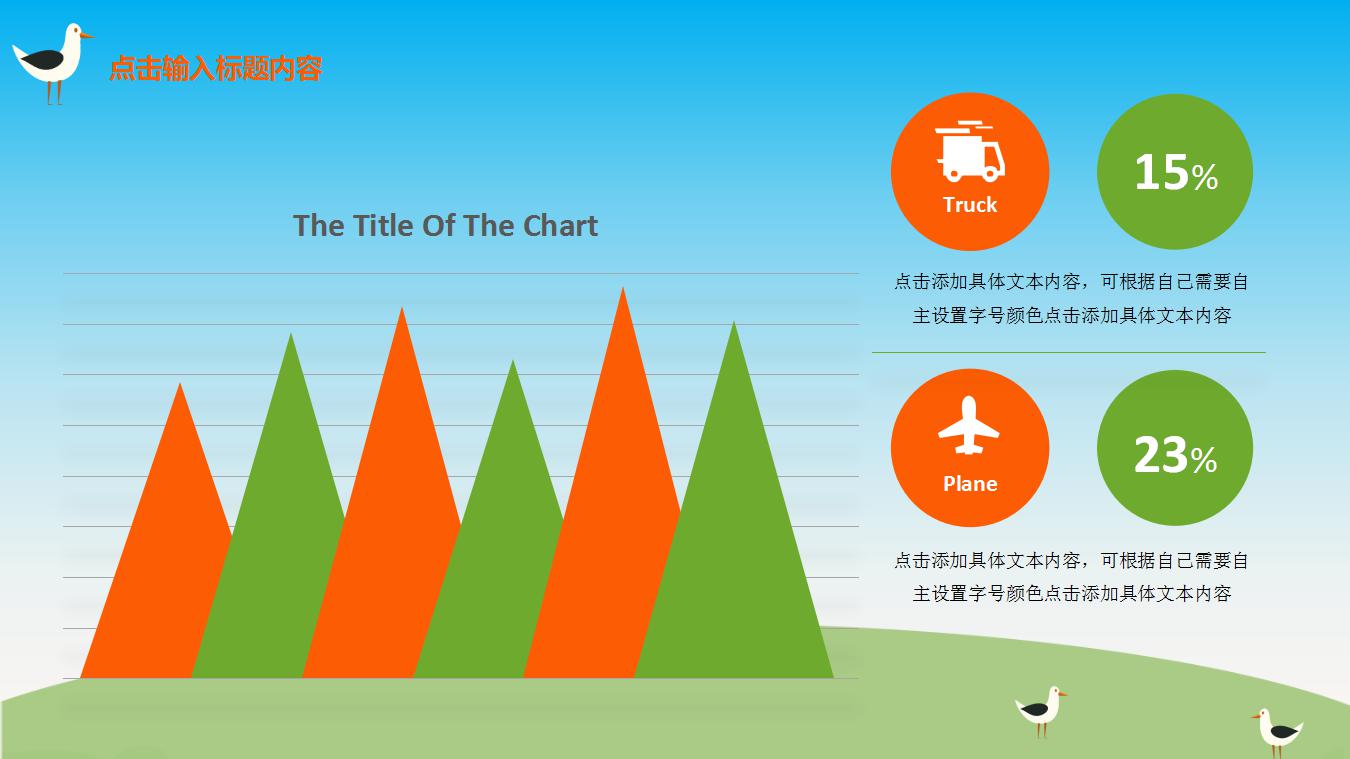 点击输入标题内容

The Title Of The Chart

Truck

15%

点击添加具体文本内容，可根据自己需要自主设置字号颜色点击添加具体文本内容

Plane

23%

点击添加具体文本内容，可根据自己需要自主设置字号颜色点击添加具体文本内容